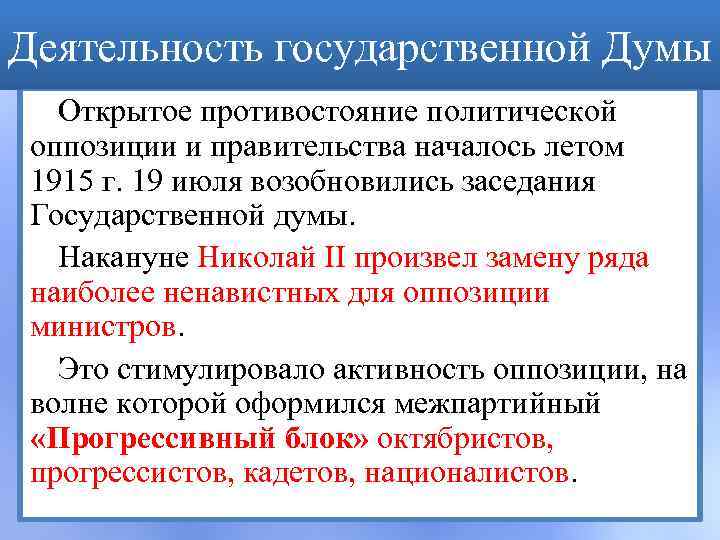 Деятельность государственной Думы

Открытое противостояние политической оппозиции и правительства началось летом 1915 г. 19 июля возобновились заседания Государственной думы.

Накануне Николай II произвел замену ряда наиболее ненавистных для оппозиции министров.

Это стимулировало активность оппозиции, на волне которой оформился межпартийный «Прогрессивный блок» октябристов, прогрессистов, кадетов, националистов.